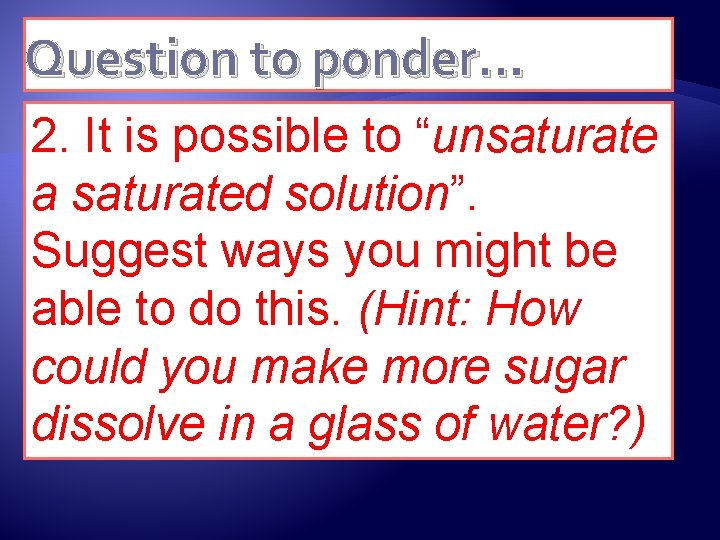 Question to ponder…

2. It is possible to “unsaturate a saturated solution”. Suggest ways you might be able to do this. (Hint: How could you make more sugar dissolve in a glass of water?)